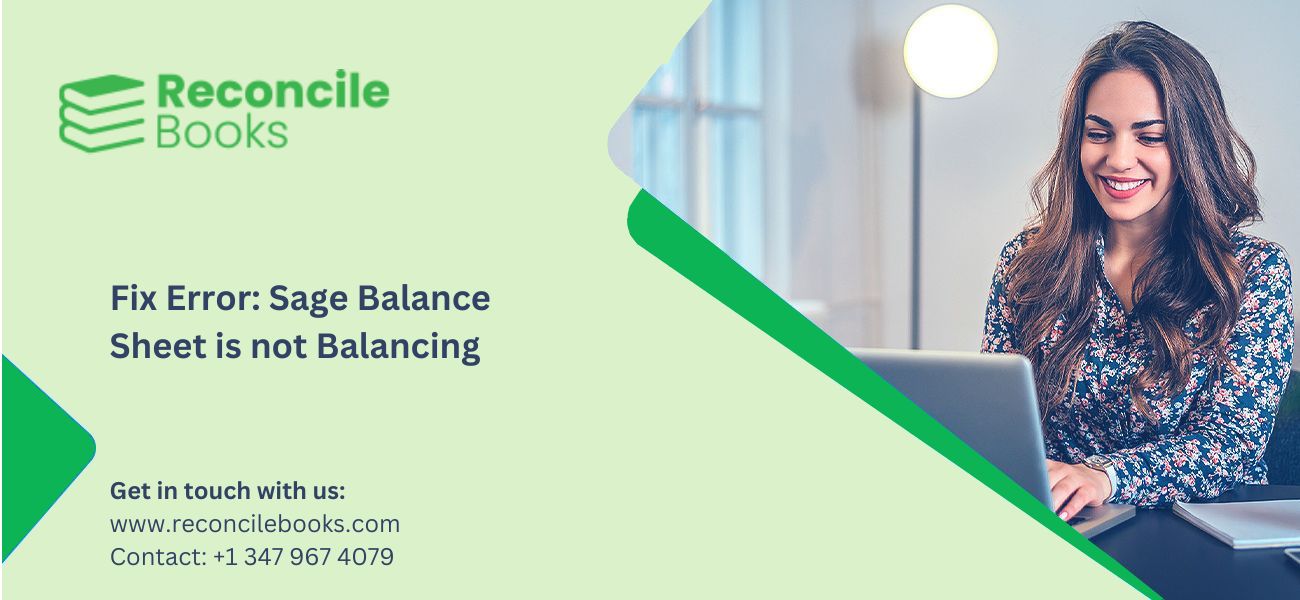 Reconcile Books

Fix Error: Sage Balance Sheet is not Balancing

Get in touch with us:
www.reconcilebooks.com
Contact: +1 347 967 4079